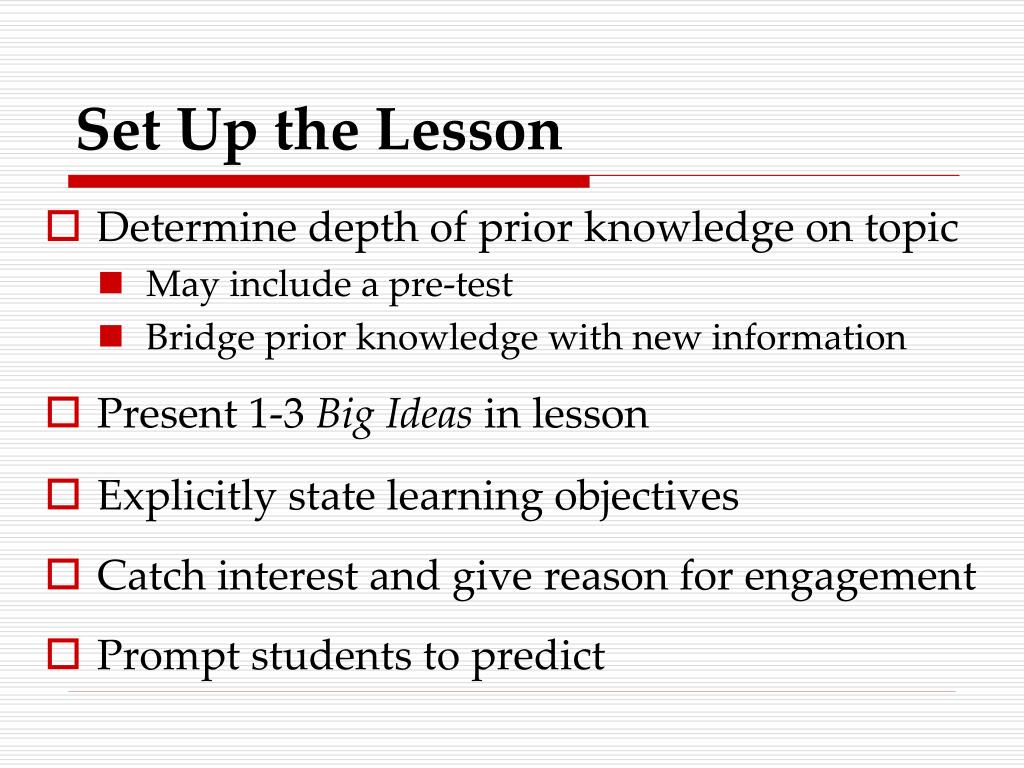 Set Up the Lesson

Determine depth of prior knowledge on topic

May include a pre-test

Bridge prior knowledge with new information

Present 1-3 Big Ideas in lesson

Explicitly state learning objectives

Catch interest and give reason for engagement

Prompt students to predict